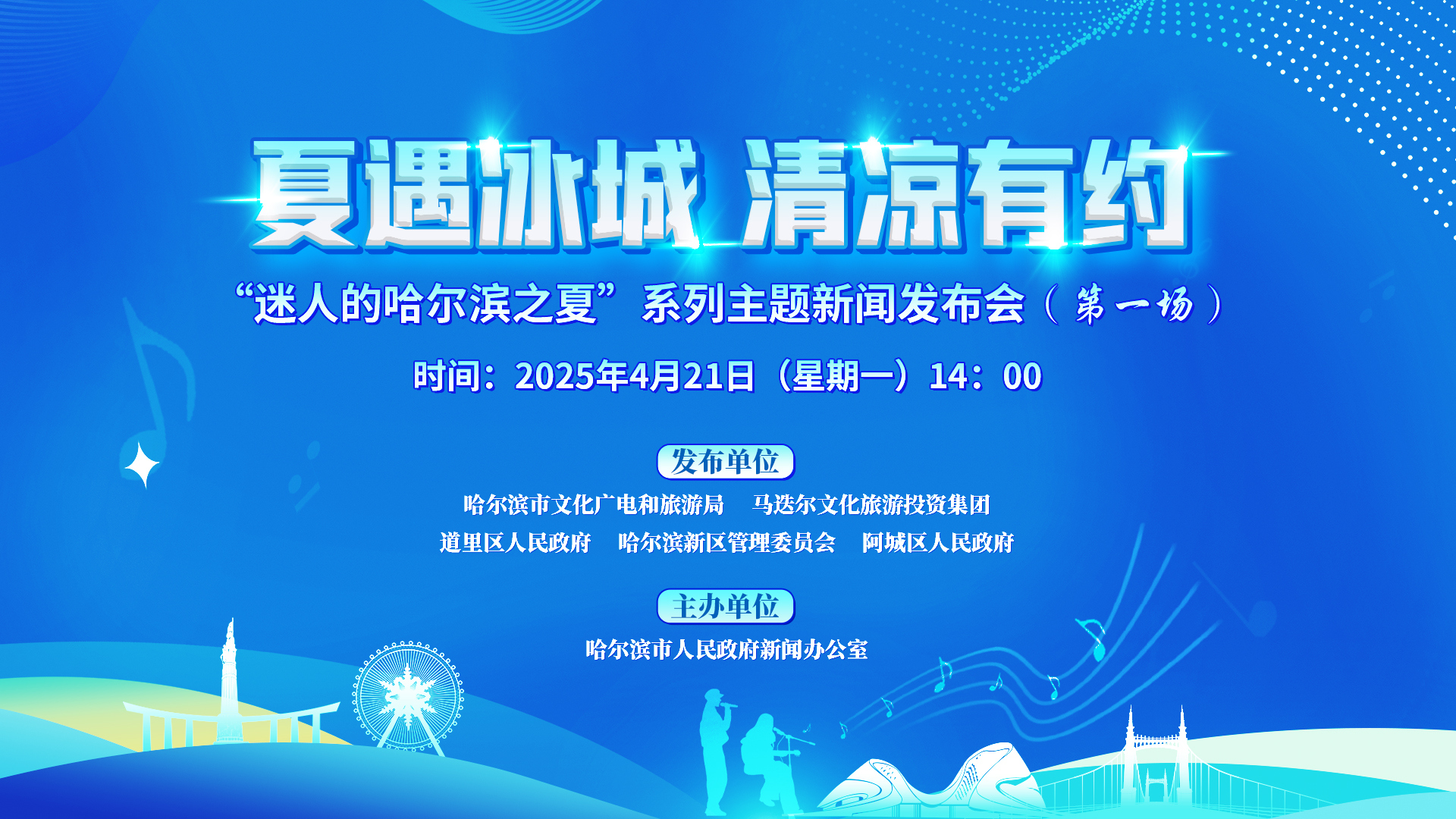 夏遇冰城 清凉有约

“迷人的哈尔滨之夏”系列主题新闻发布会（第一场）

时间：2025年4月21日（星期一）14：00

发布单位

哈尔滨市文化广电和旅游局　马迭尔文化旅游投资集团

道里区人民政府　哈尔滨新区管理委员会　阿城区人民政府

主办单位

哈尔滨市人民政府新闻办公室